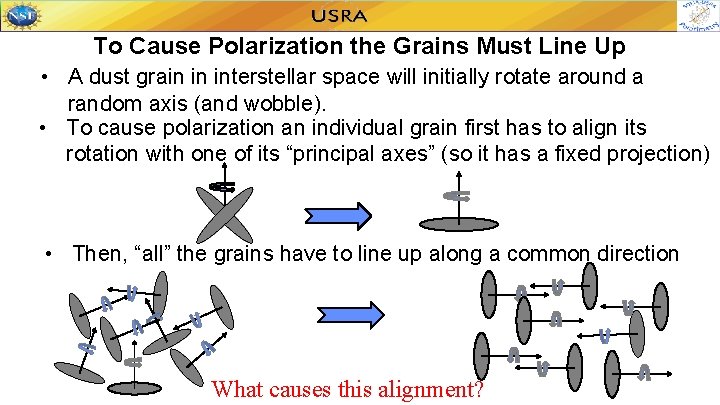 NSF

USRA

To Cause Polarization the Grains Must Line Up

• A dust grain in interstellar space will initially rotate around a random axis (and wobble).

• To cause polarization an individual grain first has to align its rotation with one of its “principal axes” (so it has a fixed projection)

• Then, “all” the grains have to line up along a common direction

What causes this alignment?